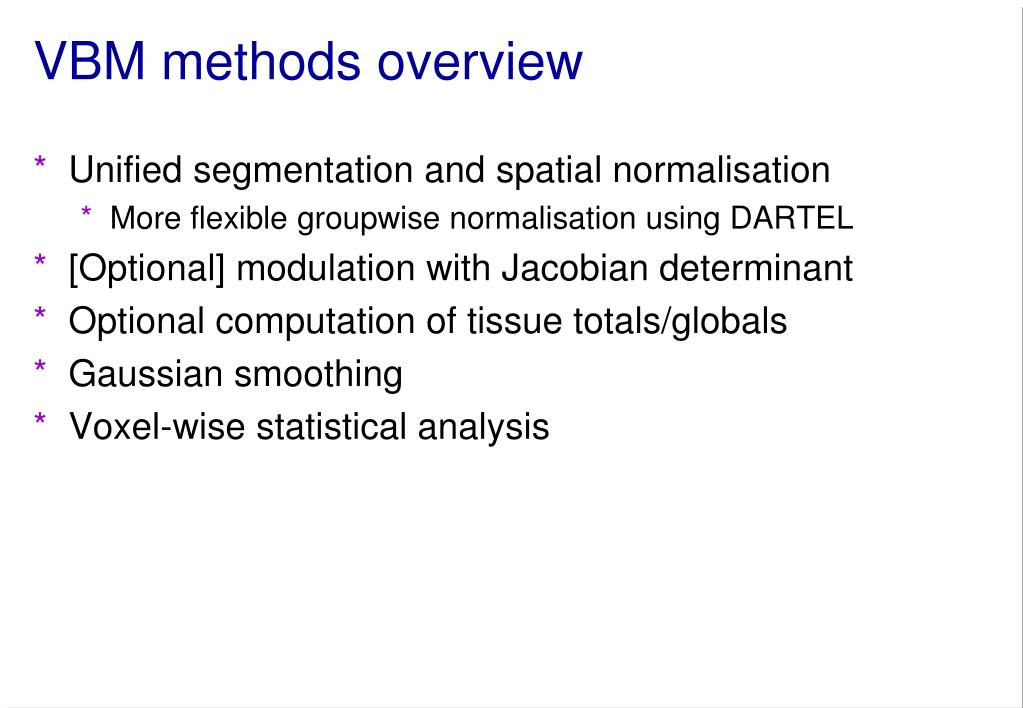 VBM methods overview

* Unified segmentation and spatial normalisation
  * More flexible groupwise normalisation using DARTEL
* [Optional] modulation with Jacobian determinant
* Optional computation of tissue totals/globals
* Gaussian smoothing
* Voxel-wise statistical analysis